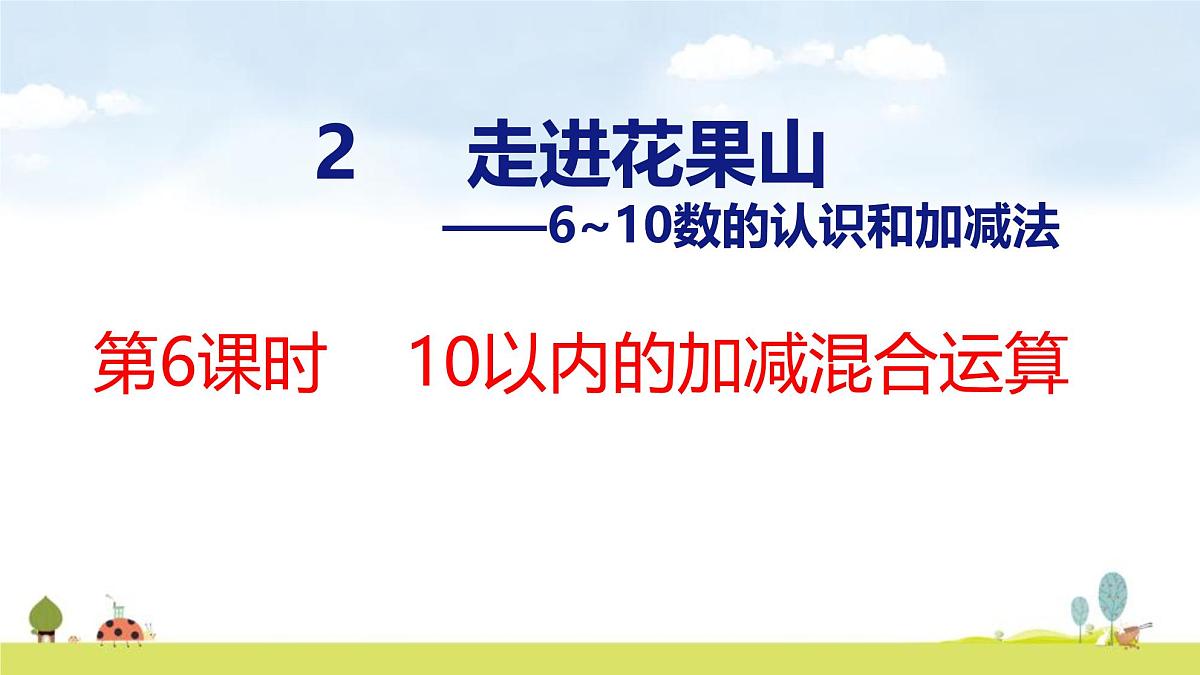 2　走进花果山

——6~10数的认识和加减法

第6课时　10以内的加减混合运算